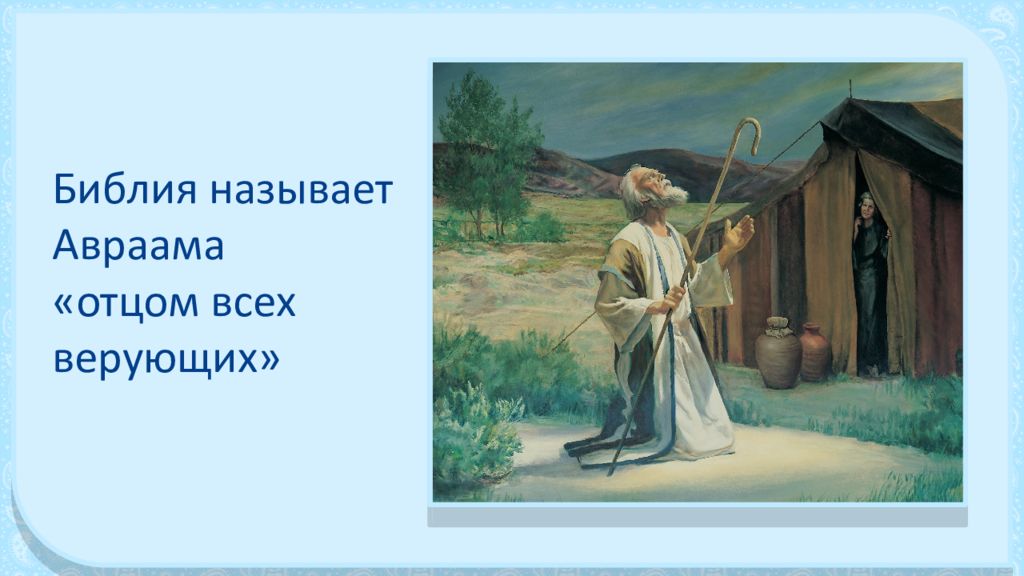 Библия называет Авраама «отцом всех верующих»